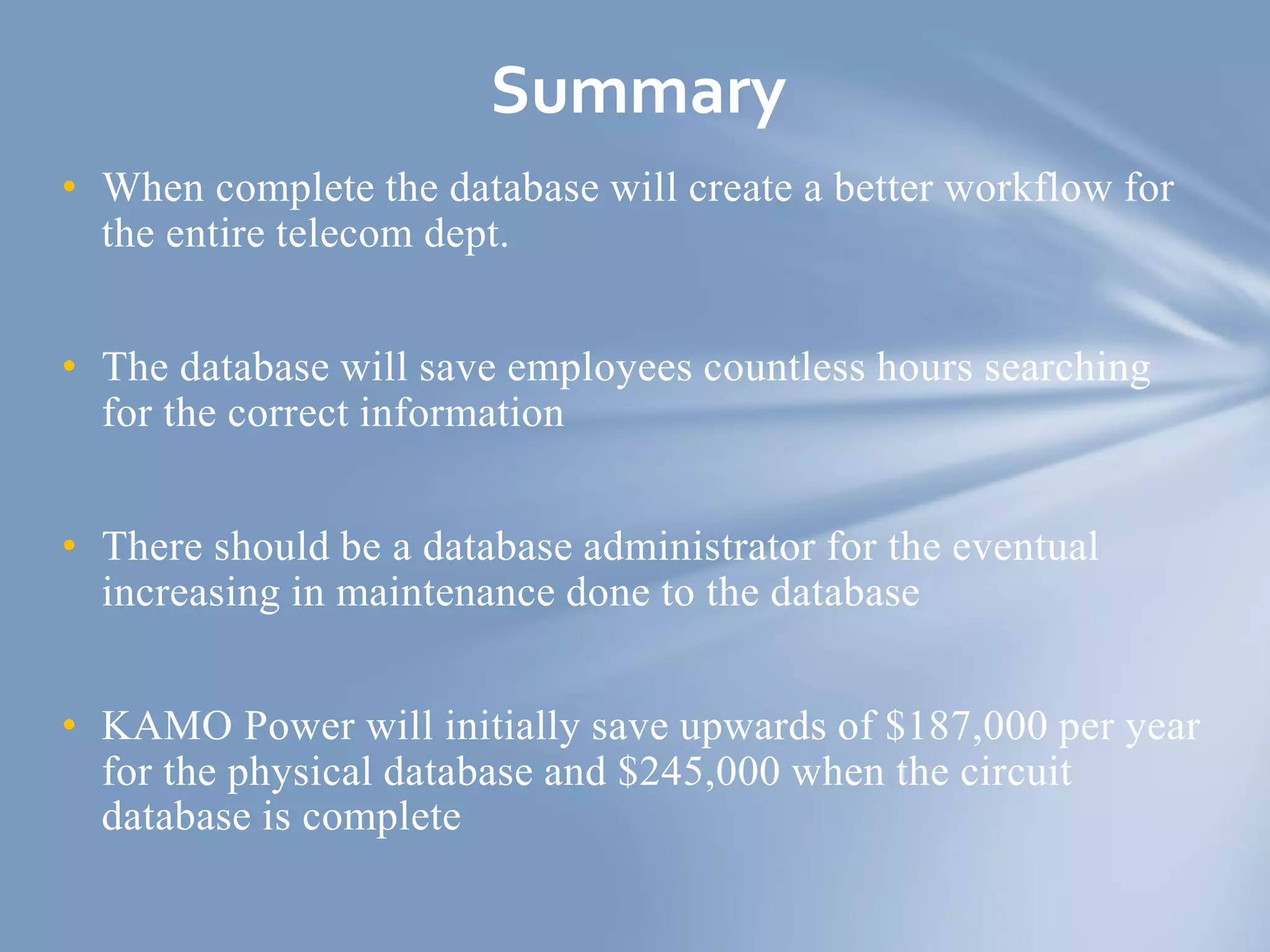 Summary

• When complete the database will create a better workflow for the entire telecom dept.

• The database will save employees countless hours searching for the correct information

• There should be a database administrator for the eventual increasing in maintenance done to the database

• KAMO Power will initially save upwards of \$187,000 per year for the physical database and \$245,000 when the circuit database is complete